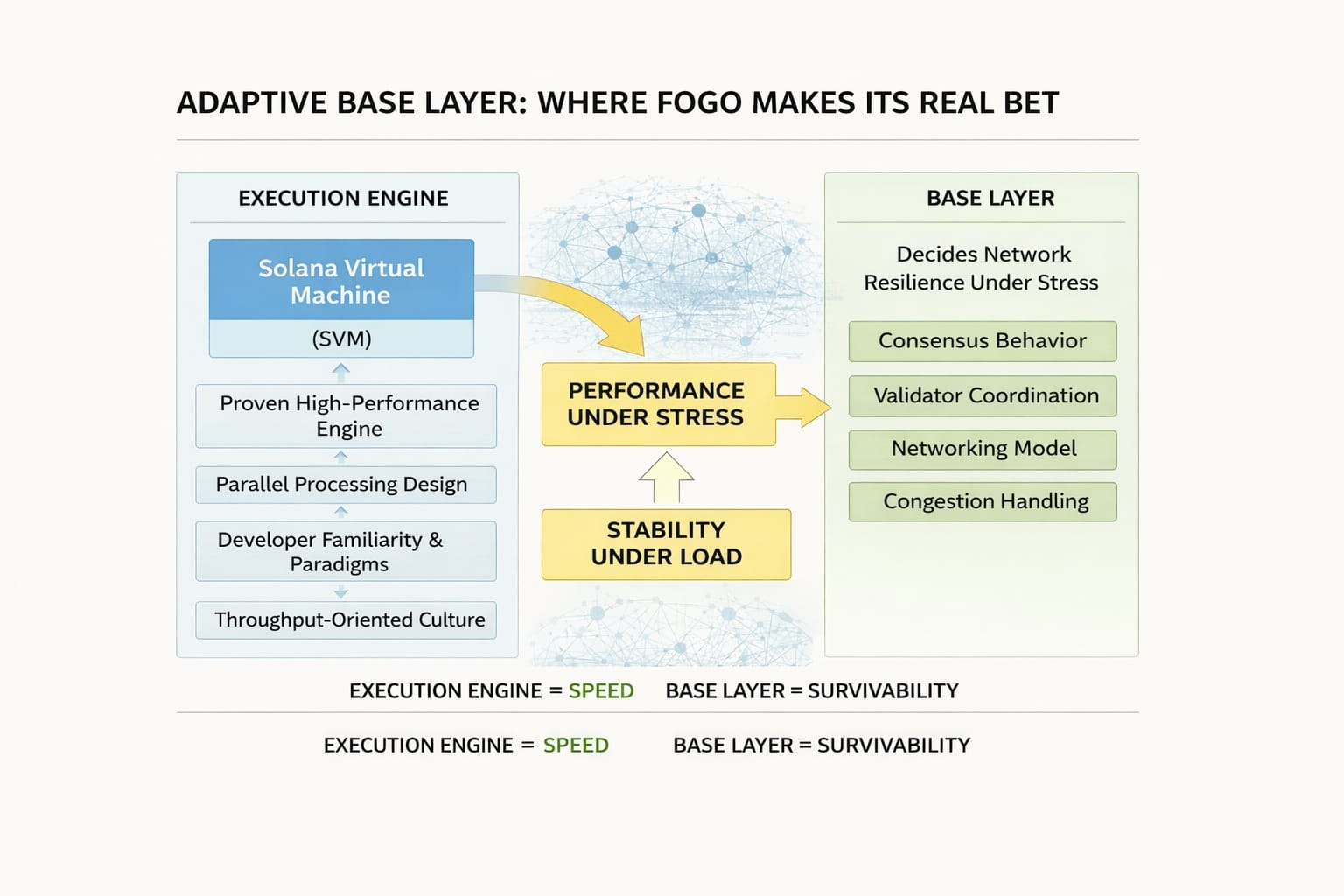 ADAPTIVE BASE LAYER: WHERE FOGO MAKES ITS REAL BET

EXECUTION ENGINE

Solana Virtual Machine

(SVM)

Proven High-Performance Engine

Parallel Processing Design

Developer Familiarity & Paradigms

Throughput-Oriented Culture

PERFORMANCE UNDER STRESS

STABILITY UNDER LOAD

BASE LAYER

Decides Network Resilience Under Stress

Consensus Behavior

Validator Coordination

Networking Model

Congestion Handling

EXECUTION ENGINE = SPEED BASE LAYER = SURVIVABILITY

EXECUTION ENGINE = SPEED BASE LAYER = SURVIVABILITY